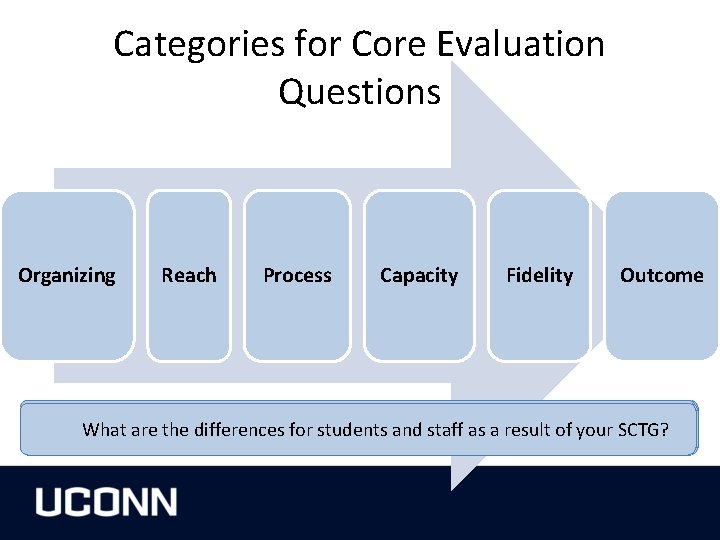 Categories for Core Evaluation Questions

Organizing

Reach

Process

Capacity

Fidelity

Outcome

What are the differences for students and staff as a result of your SCTG?

UCONN